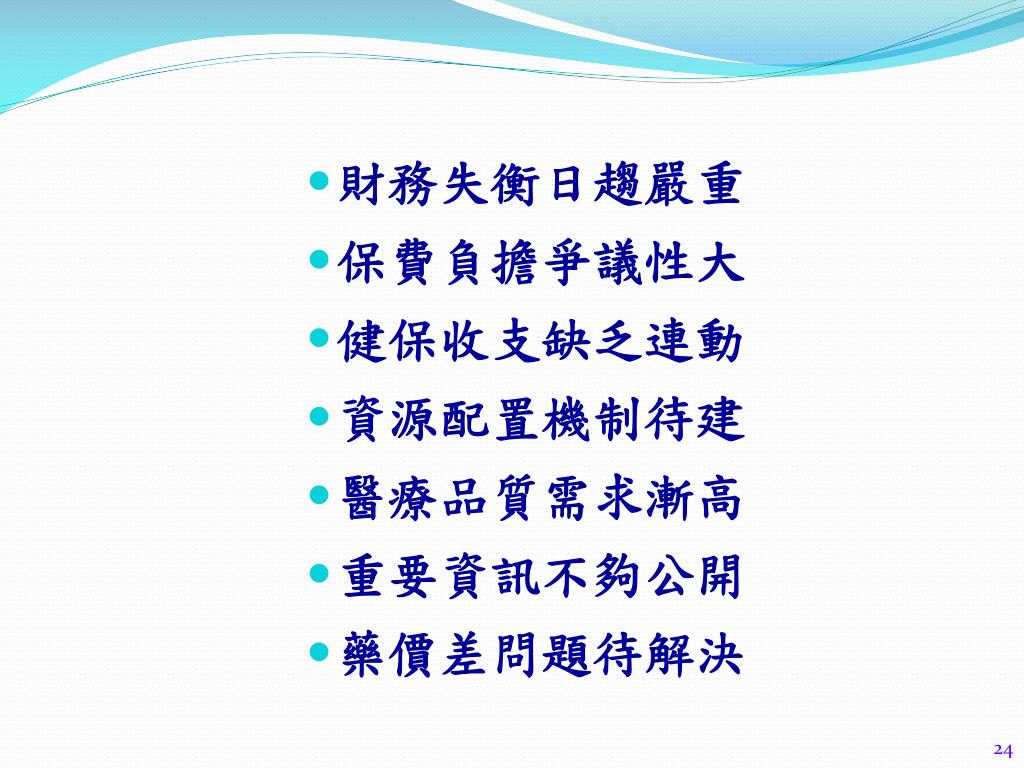 - 財務失衡日趨嚴重
- 保費負擔爭議性大
- 健保收支缺乏連動
- 資源配置機制待建
- 醫療品質需求漸高
- 重要資訊不夠公開
- 藥價差問題待解決

24